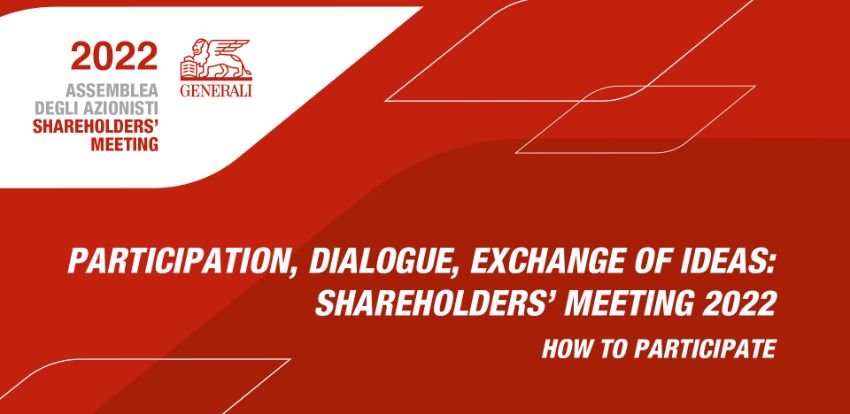 2022
ASSEMBLEA
DEGLI AZIONISTI
SHAREHOLDERS'
MEETING

GENERALI

PARTICIPATION, DIALOGUE, EXCHANGE OF IDEAS:
SHAREHOLDERS' MEETING 2022

HOW TO PARTICIPATE